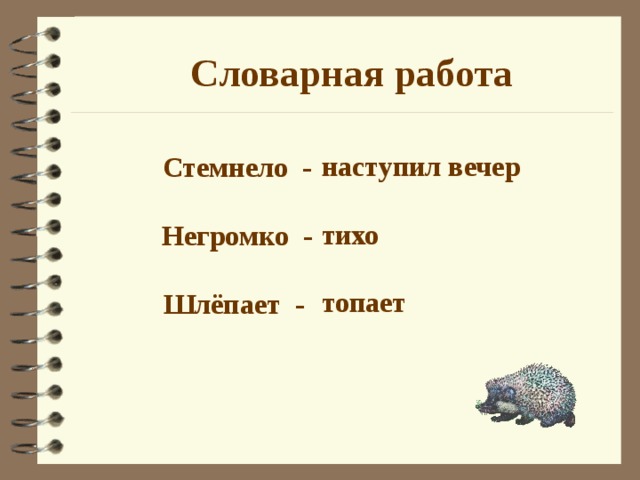 Словарная работа

Стемнело - наступил вечер

Негромко - тихо

Шлёпает - топает